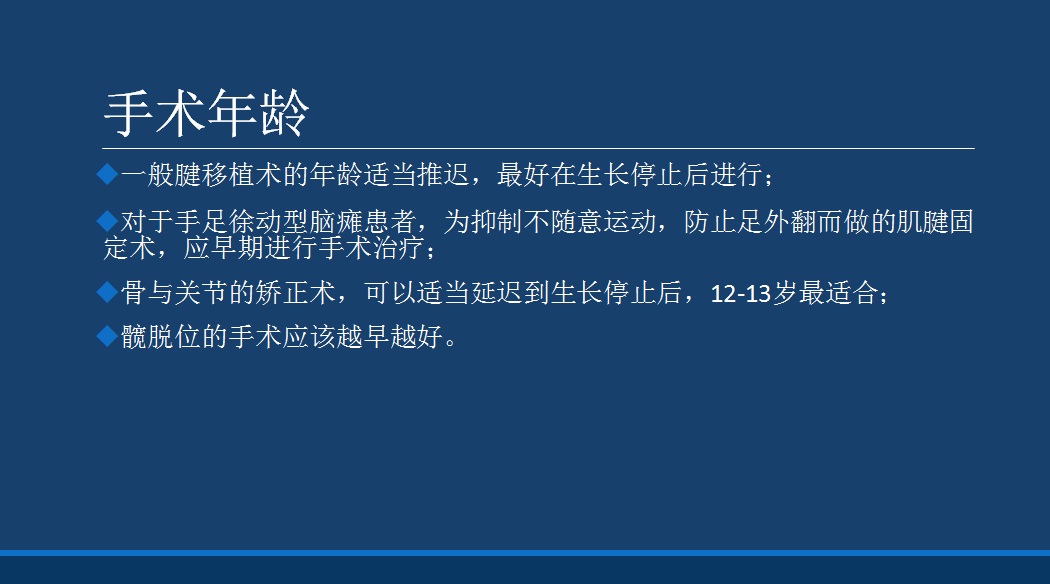 手术年龄

◆一般腱移植术的年龄适当推迟，最好在生长停止后进行；

◆对于手足徐动型脑瘫患者，为抑制不随意运动，防止足外翻而做的肌腱固定术，应早期进行手术治疗；

◆骨与关节的矫正术，可以适当延迟到生长停止后，12-13岁最适合；

◆髋脱位的手术应该越早越好。